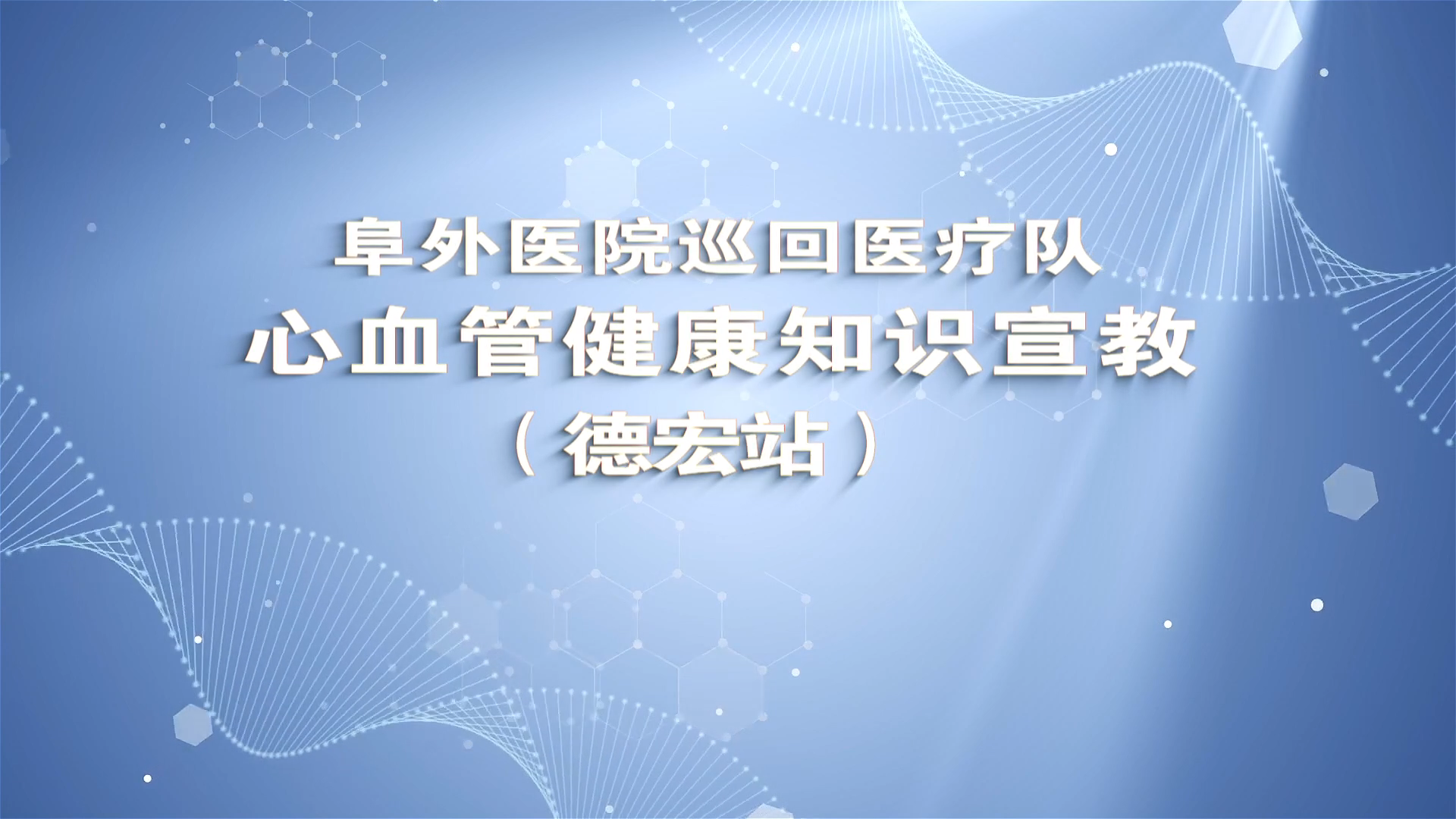 阜外医院巡回医疗队
心血管健康知识宣教
（德宏站）